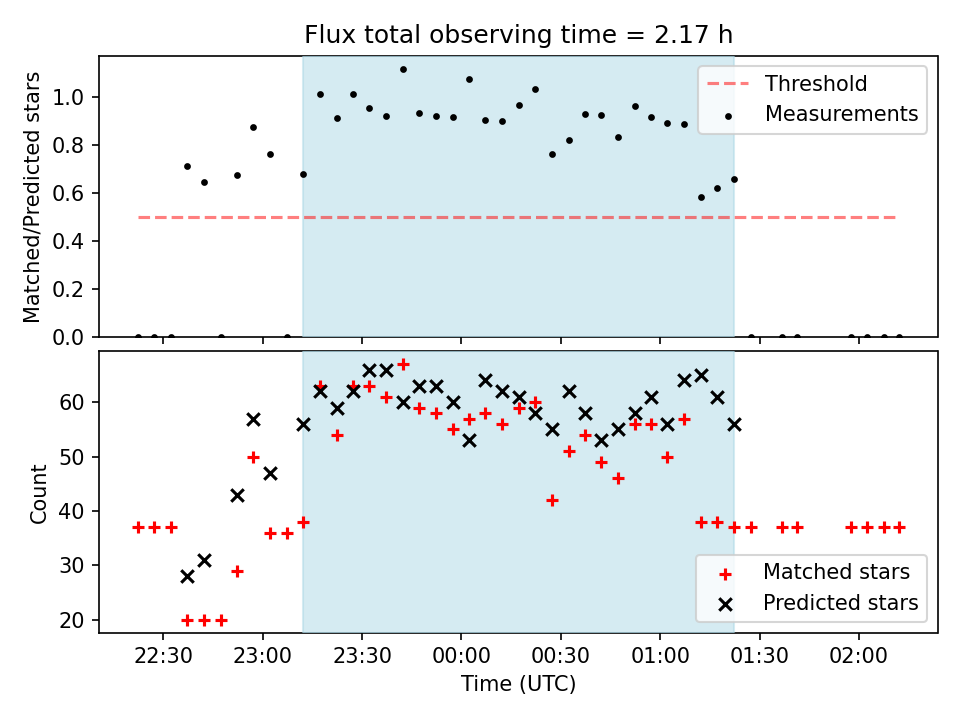 Flux total observing time = 2.17 h

Matched/Predicted stars

1.0
0.8
0.6
0.4
0.2
0.0

Threshold
Measurements

Count

60
50
40
30
20

Matched stars
Predicted stars

22:30 23:00 23:30 00:00 00:30 01:00 01:30 02:00

Time (UTC)